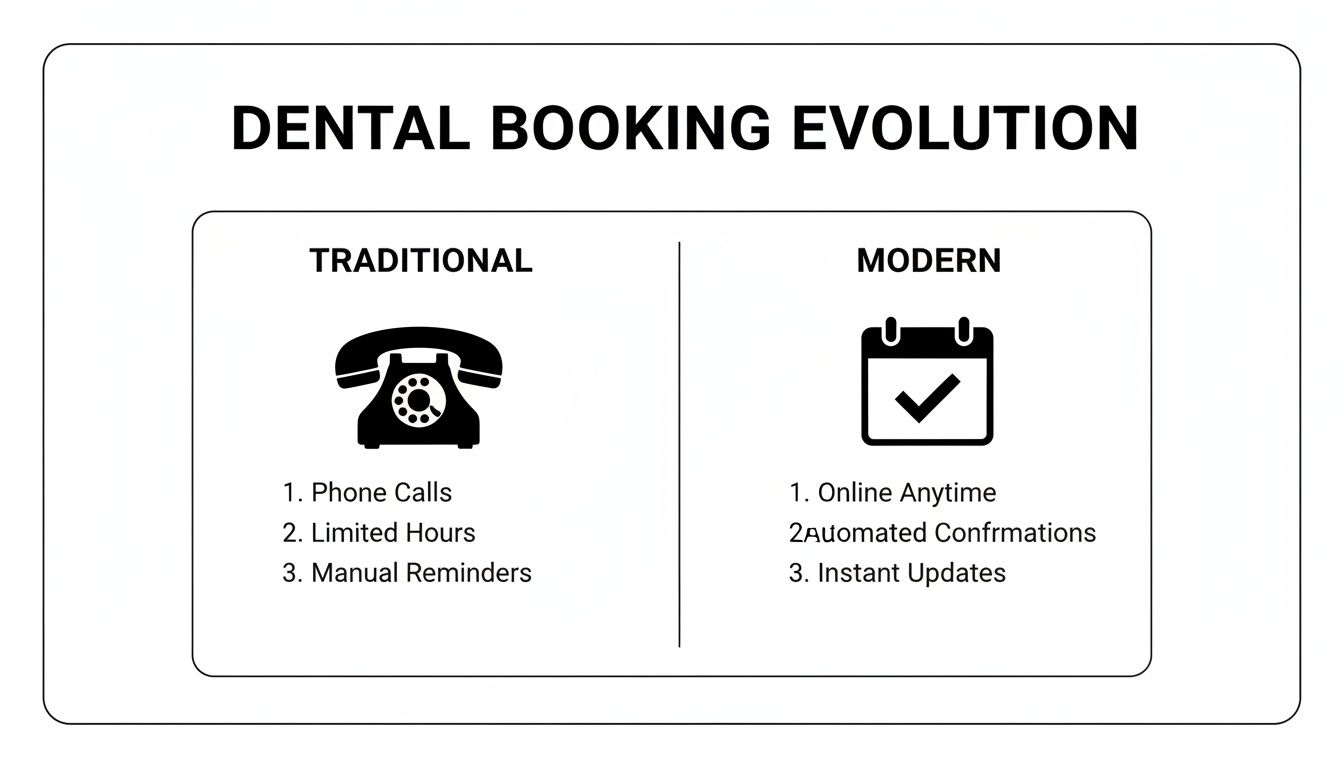 DENTAL BOOKING EVOLUTION

TRADITIONAL

1. Phone Calls
2. Limited Hours
3. Manual Reminders

MODERN

1. Online Anytime
2Automated Confrmations
3. Instant Updates